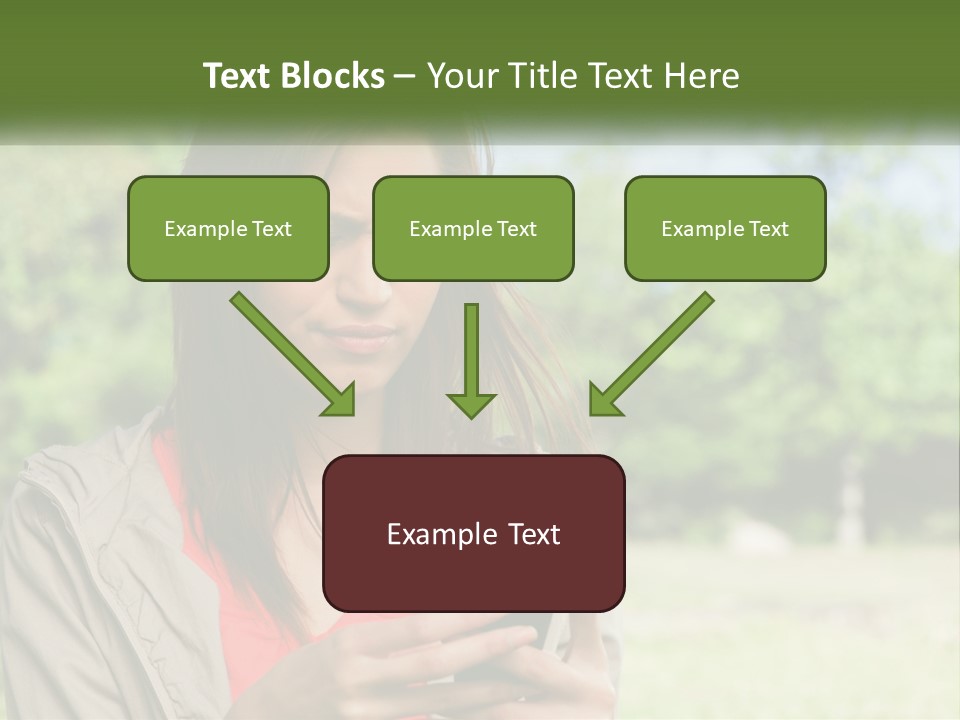 Text Blocks – Your Title Text Here

Example Text

Example Text

Example Text

Example Text